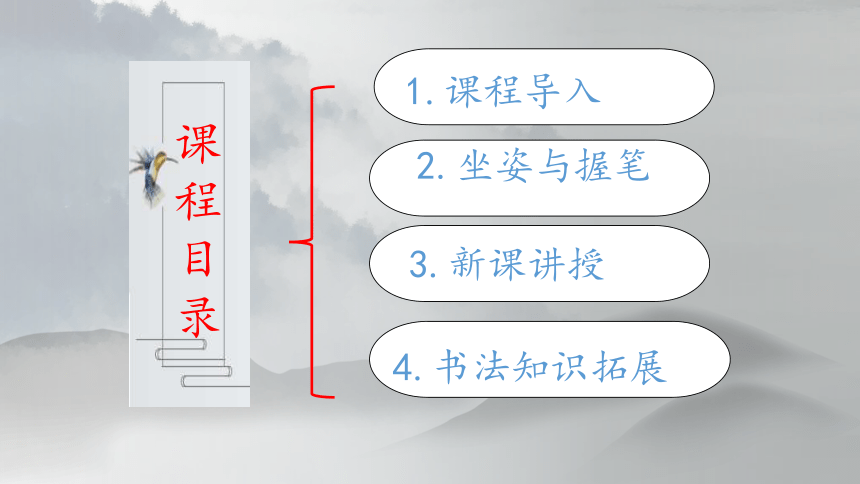 课程目录

1. 课程导入

2. 坐姿与握笔

3. 新课讲授

4. 书法知识拓展